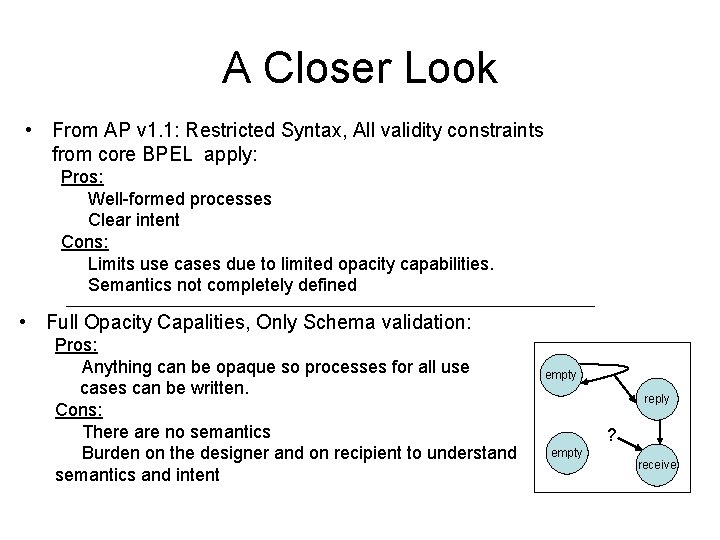 A Closer Look

• From AP v1.1: Restricted Syntax, All validity constraints from core BPEL apply:
Pros:
Well-formed processes
Clear intent
Cons:
Limits use cases due to limited opacity capabilities.
Semantics not completely defined

• Full Opacity Capalities, Only Schema validation:
Pros:
Anything can be opaque so processes for all use cases can be written.
Cons:
There are no semantics
Burden on the designer and on recipient to understand semantics and intent

empty
reply
empty
?
receive